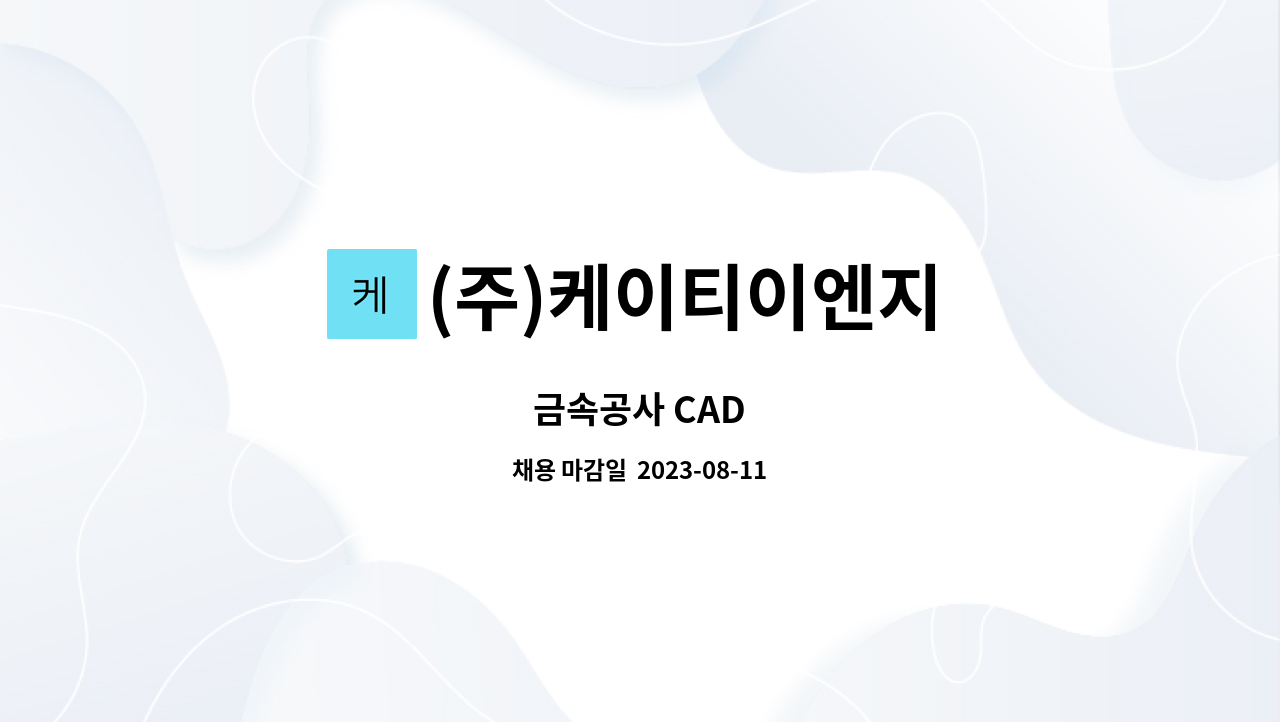 케 (주)케이티이엔지

금속공사 CAD

채용 마감일 2023-08-11